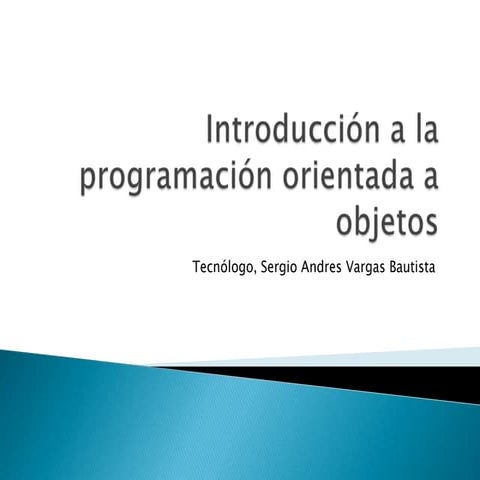 Introducción a la programación orientada a objetos

Tecnólogo, Sergio Andres Vargas Bautista